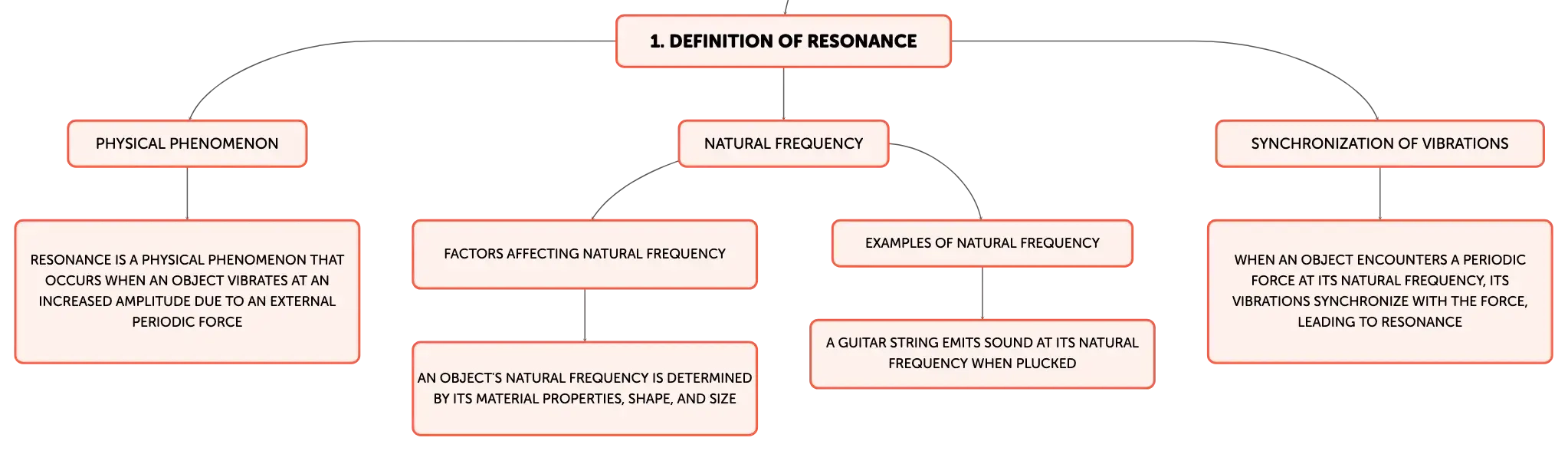 1. DEFINITION OF RESONANCE

PHYSICAL PHENOMENON

RESONANCE IS A PHYSICAL PHENOMENON THAT OCCURS WHEN AN OBJECT VIBRATES AT AN INCREASED AMPLITUDE DUE TO AN EXTERNAL PERIODIC FORCE

NATURAL FREQUENCY

FACTORS AFFECTING NATURAL FREQUENCY

AN OBJECT'S NATURAL FREQUENCY IS DETERMINED BY ITS MATERIAL PROPERTIES, SHAPE, AND SIZE

EXAMPLES OF NATURAL FREQUENCY

A GUITAR STRING EMITS SOUND AT ITS NATURAL FREQUENCY WHEN PLUCKED

SYNCHRONIZATION OF VIBRATIONS

WHEN AN OBJECT ENCOUNTERS A PERIODIC FORCE AT ITS NATURAL FREQUENCY, ITS VIBRATIONS SYNCHRONIZE WITH THE FORCE, LEADING TO RESONANCE